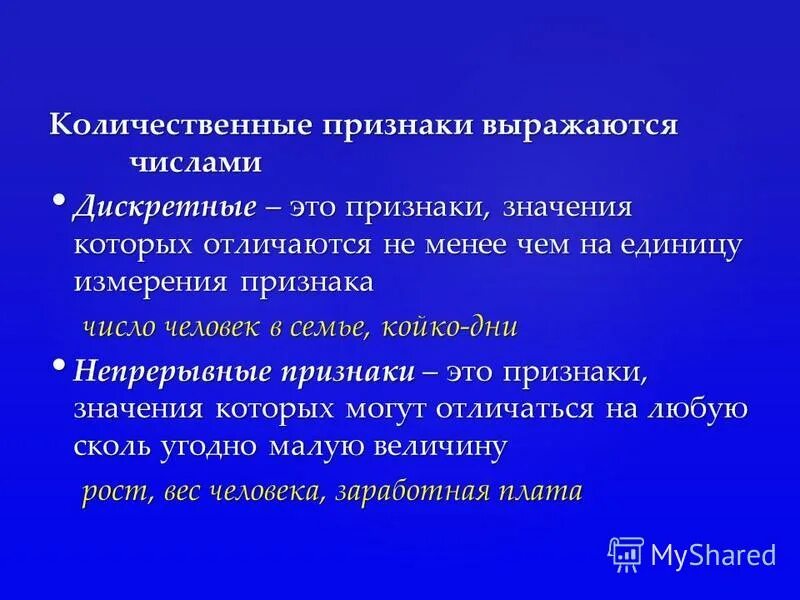 Количественные признаки выражаются числами

• Дискретные – это признаки, значения которых отличаются не менее чем на единицу измерения признака

число человек в семье, койко-дни

• Непрерывные признаки – это признаки, значения которых могут отличаться на любую сколь угодно малую величину

рост, вес человека, заработная плата

MyShared